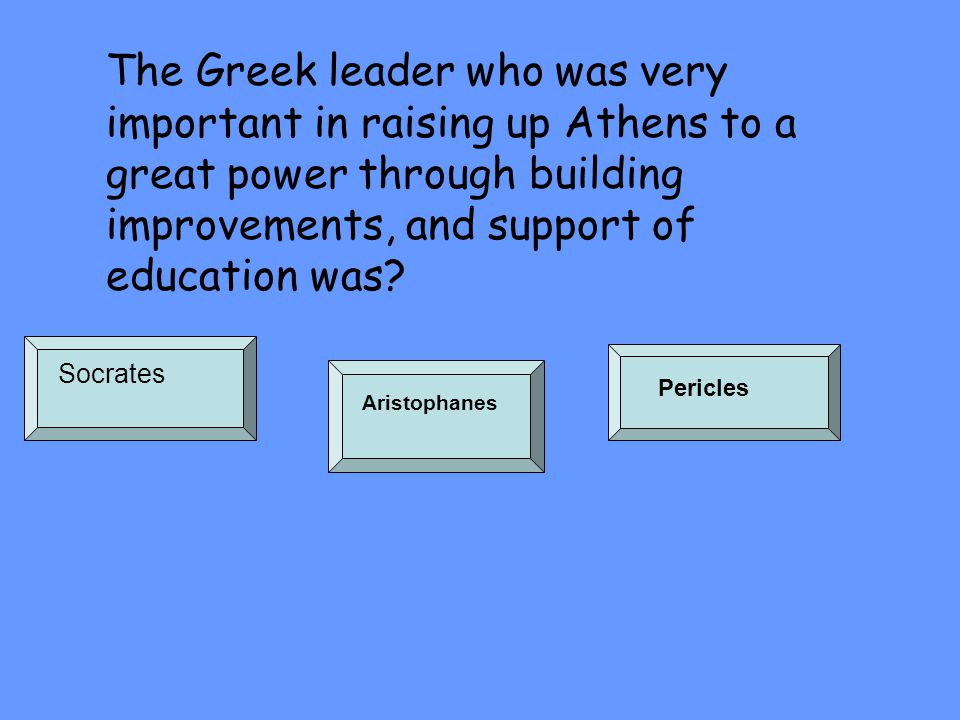 The Greek leader who was very important in raising up Athens to a great power through building improvements, and support of education was?

Socrates

Aristophanes

Pericles